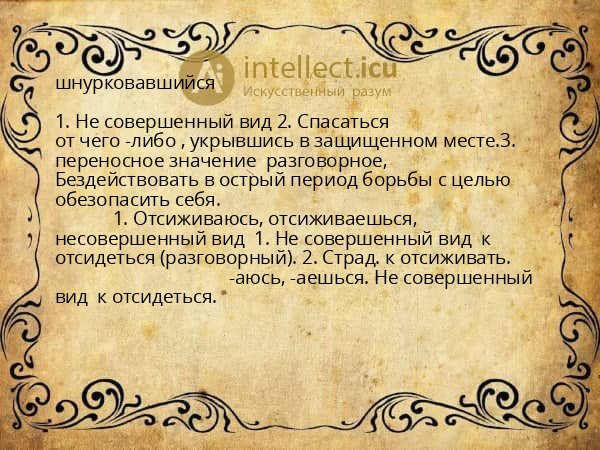 intellect.icu
Искусственный разум

шнурковавшийся

1. Не совершенный вид 2. Спасаться от чего -либо , укрывшись в защищенном месте.3. переносное значение  разговорное, Бездействовать в острый период борьбы с целью обезопасить себя.
1. Отсиживаюсь, отсиживаешься, несовершенный вид  1. Не совершенный вид  к отсидеться (разговорный). 2. Страд. к отсиживать.
-аюсь, -аешься. Не совершенный вид  к отсидеться.